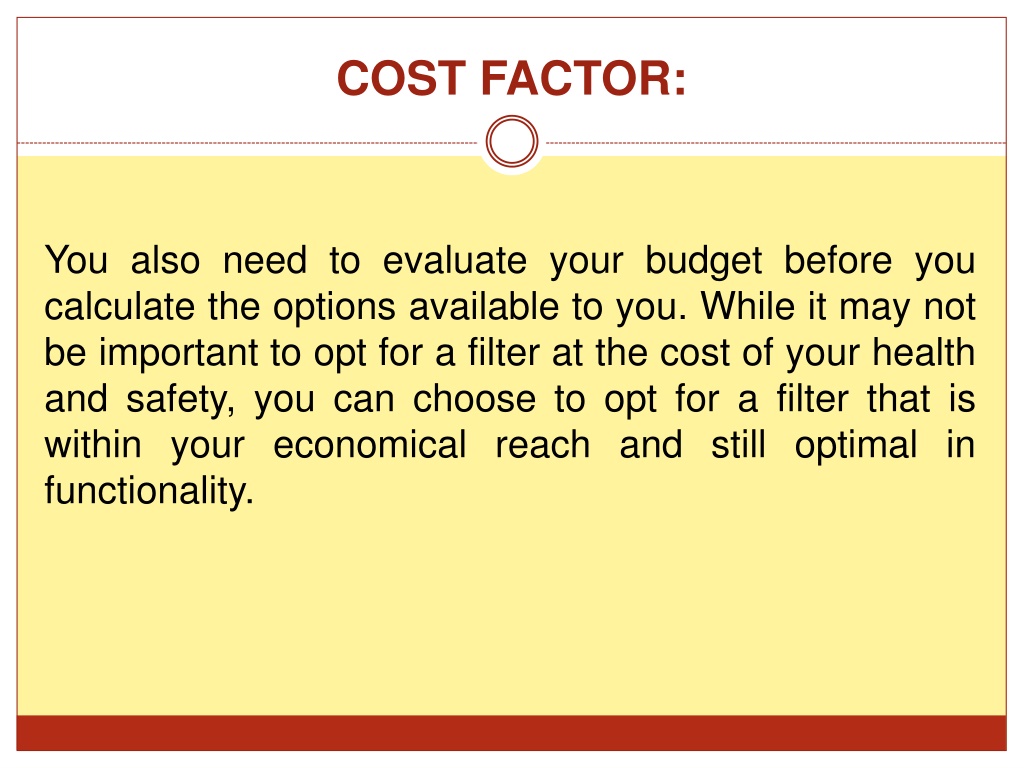 COST FACTOR:

You also need to evaluate your budget before you calculate the options available to you. While it may not be important to opt for a filter at the cost of your health and safety, you can choose to opt for a filter that is within your economical reach and still optimal in functionality.